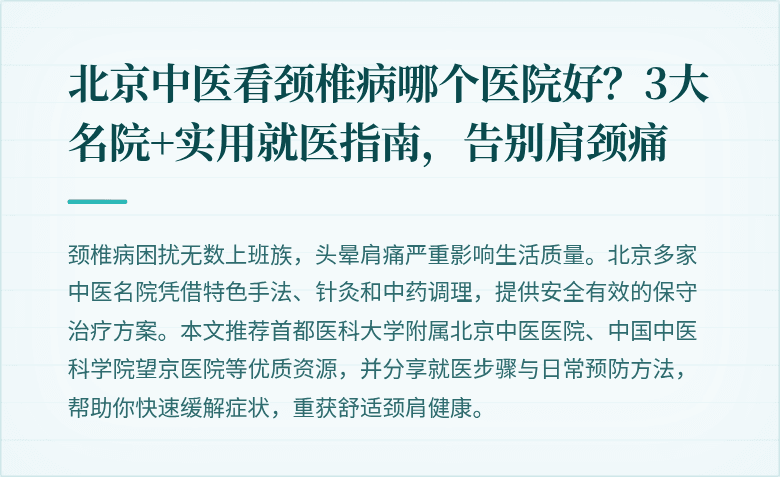 北京中医看颈椎病哪个医院好？3大名院+实用就医指南，告别肩颈痛

颈椎病困扰无数上班族，头晕肩痛严重影响生活质量。北京多家中医名院凭借特色手法、针灸和中药调理，提供安全有效的保守治疗方案。本文推荐首都医科大学附属北京中医医院、中国中医科学院望京医院等优质资源，并分享就医步骤与日常预防方法，帮助你快速缓解症状，重获舒适颈肩健康。